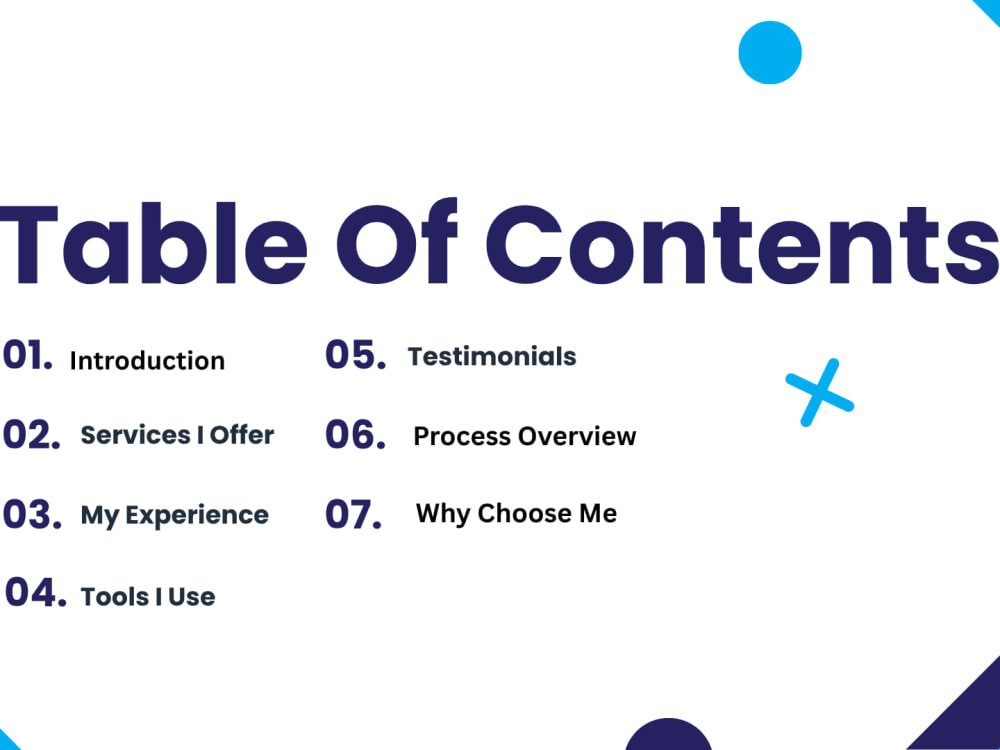 Table Of Contents

01. Introduction

02. Services I Offer

03. My Experience

04. Tools I Use

05. Testimonials

06. Process Overview

07. Why Choose Me